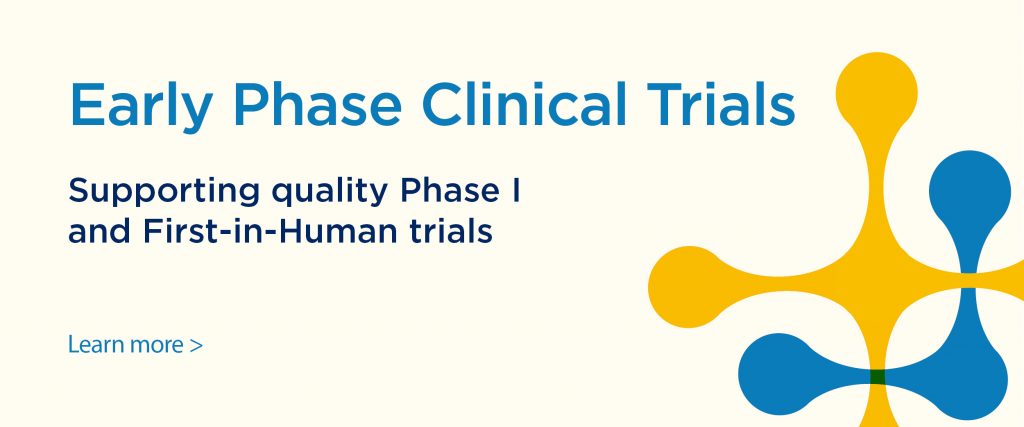 Early Phase Clinical Trials

Supporting quality Phase I and First-in-Human trials

Learn more >